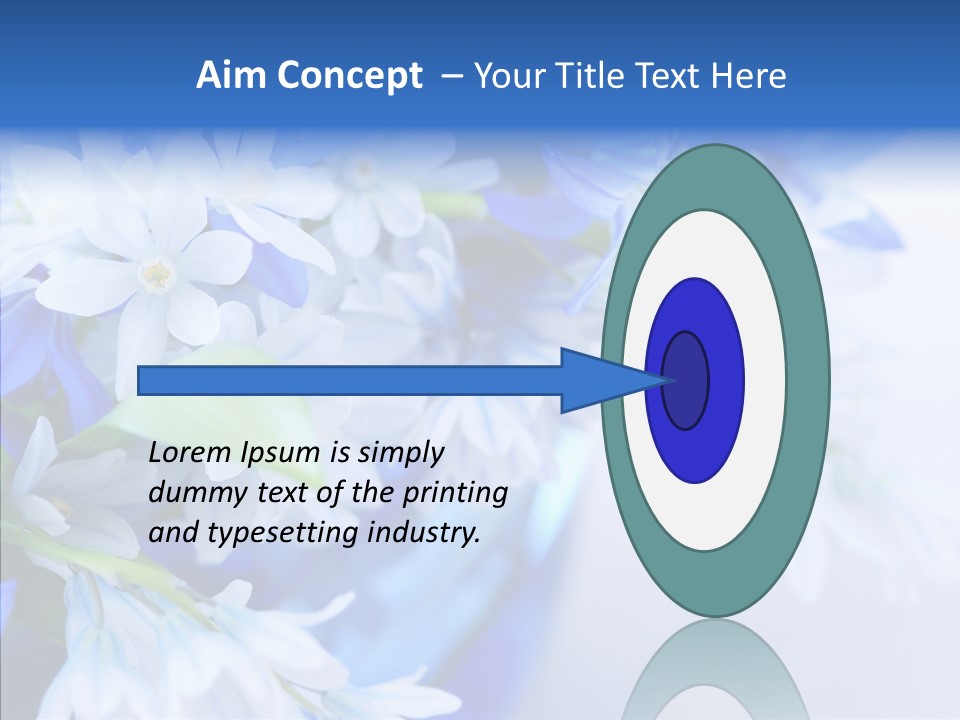 Aim Concept – Your Title Text Here

Lorem Ipsum is simply dummy text of the printing and typesetting industry.